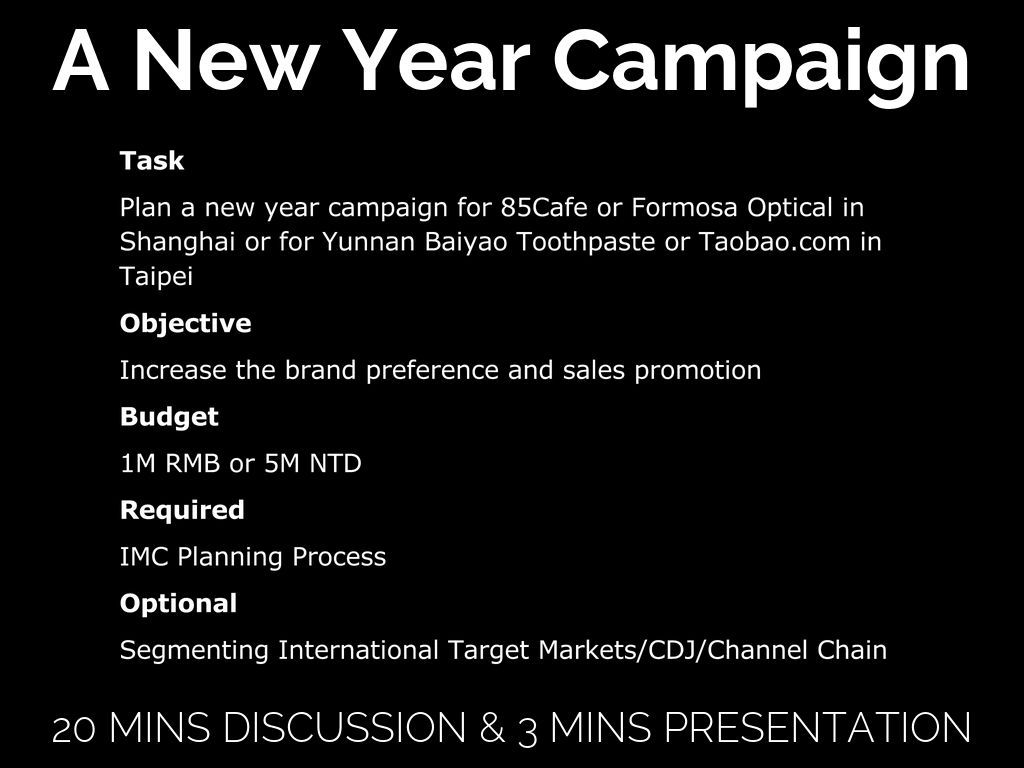 A New Year Campaign

Task

Plan a new year campaign for 85Cafe or Formosa Optical in Shanghai or for Yunnan Baiyao Toothpaste or Taobao.com in Taipei

Objective

Increase the brand preference and sales promotion

Budget

1M RMB or 5M NTD

Required

IMC Planning Process

Optional

Segmenting International Target Markets/CDJ/Channel Chain

20 MINS DISCUSSION & 3 MINS PRESENTATION